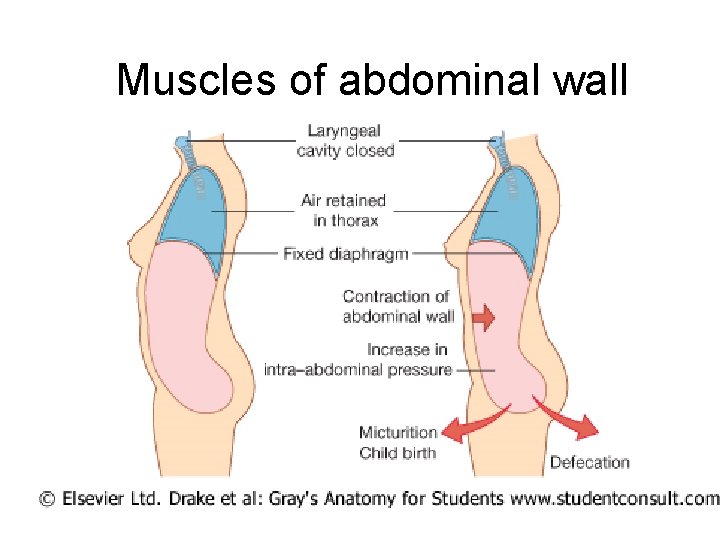 Muscles of abdominal wall

Laryngeal cavity closed

Air retained in thorax

Fixed diaphragm

Contraction of abdominal wall

Increase in intra–abdominal pressure

Micturition
Child birth

Defecation

© Elsevier Ltd. Drake et al: Gray's Anatomy for Students www.studentconsult.com